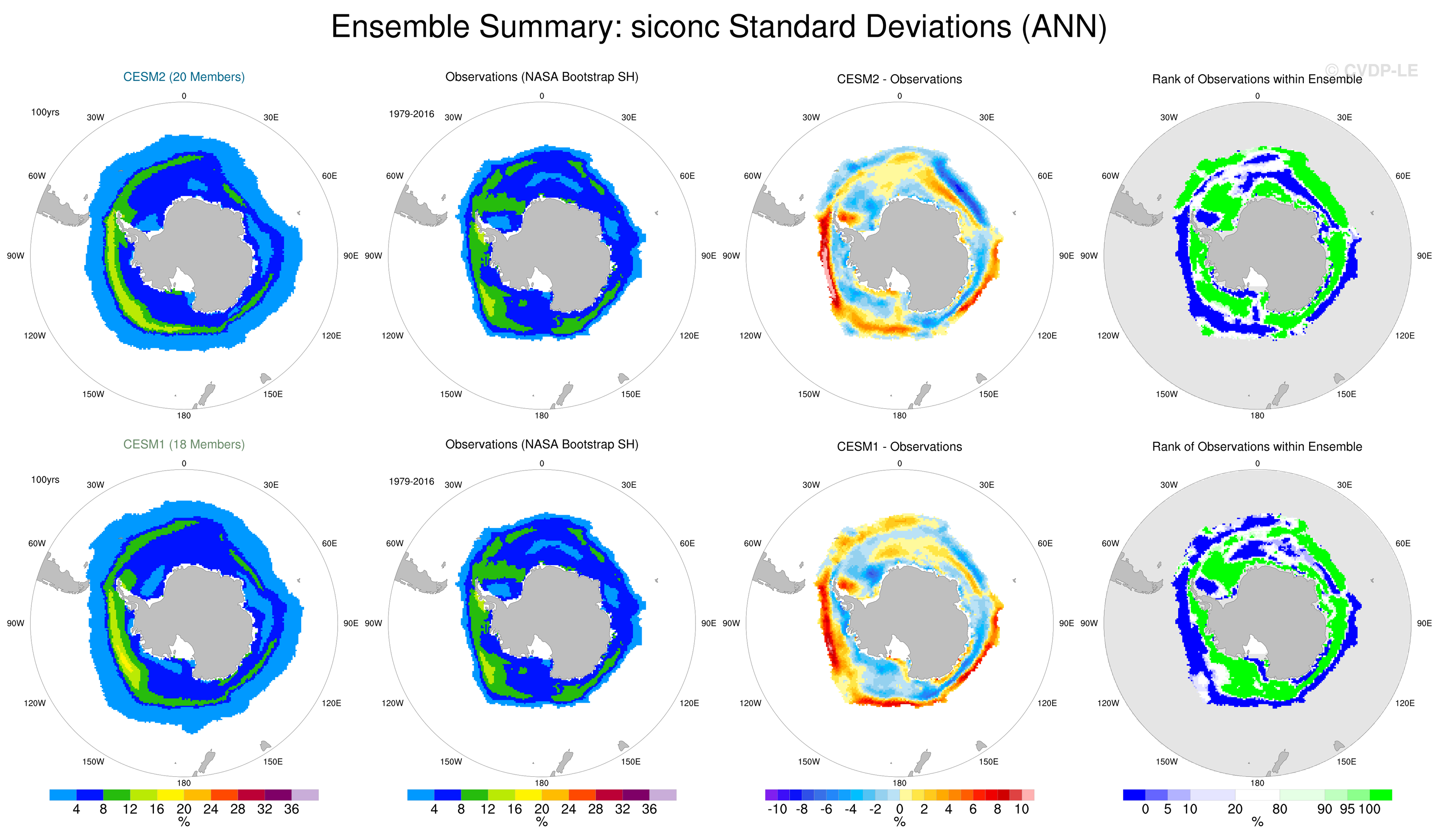 Ensemble Summary: siconc Standard Deviations (ANN)

© CVDP-LE

CESM2 (20 Members)

100yrs

0
30W
30E
60W
60E
90W
90E
120W
120E
150W
150E
180

Observations (NASA Bootstrap SH)

1979-2016

0
30W
30E
60W
60E
90W
90E
120W
120E
150W
150E
180

CESM2 - Observations

0
30W
30E
60W
60E
90W
90E
120W
120E
150W
150E
180

Rank of Observations within Ensemble

0
30W
30E
60W
60E
90W
90E
120W
120E
150W
150E
180

CESM1 (18 Members)

100yrs

0
30W
30E
60W
60E
90W
90E
120W
120E
150W
150E
180

Observations (NASA Bootstrap SH)

1979-2016

0
30W
30E
60W
60E
90W
90E
120W
120E
150W
150E
180

CESM1 - Observations

0
30W
30E
60W
60E
90W
90E
120W
120E
150W
150E
180

Rank of Observations within Ensemble

0
30W
30E
60W
60E
90W
90E
120W
120E
150W
150E
180

4 8 12 16 20 24 28 32 36
%

4 8 12 16 20 24 28 32 36
%

-10 -8 -6 -4 -2 0 2 4 6 8 10
%

0 5 10 20 80 90 95 100
%